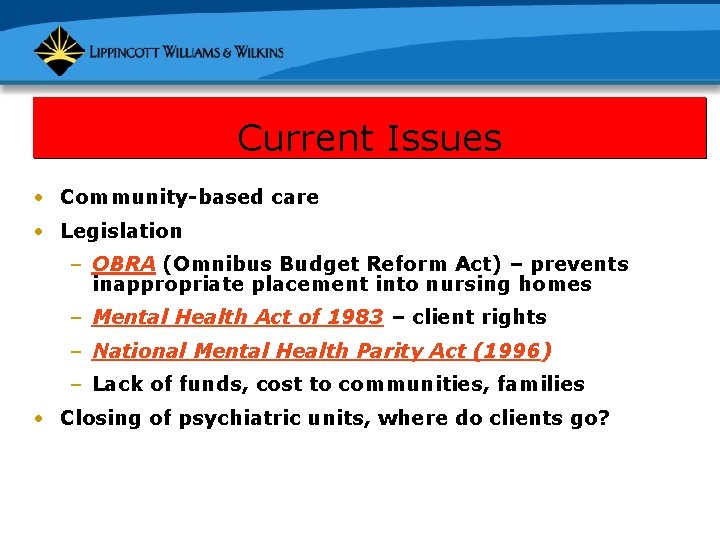 LIPPINCOTT WILLIAMS & WILKINS

Current Issues

• Community-based care
• Legislation
– OBRA (Omnibus Budget Reform Act) – prevents inappropriate placement into nursing homes
– Mental Health Act of 1983 – client rights
– National Mental Health Parity Act (1996)
– Lack of funds, cost to communities, families
• Closing of psychiatric units, where do clients go?